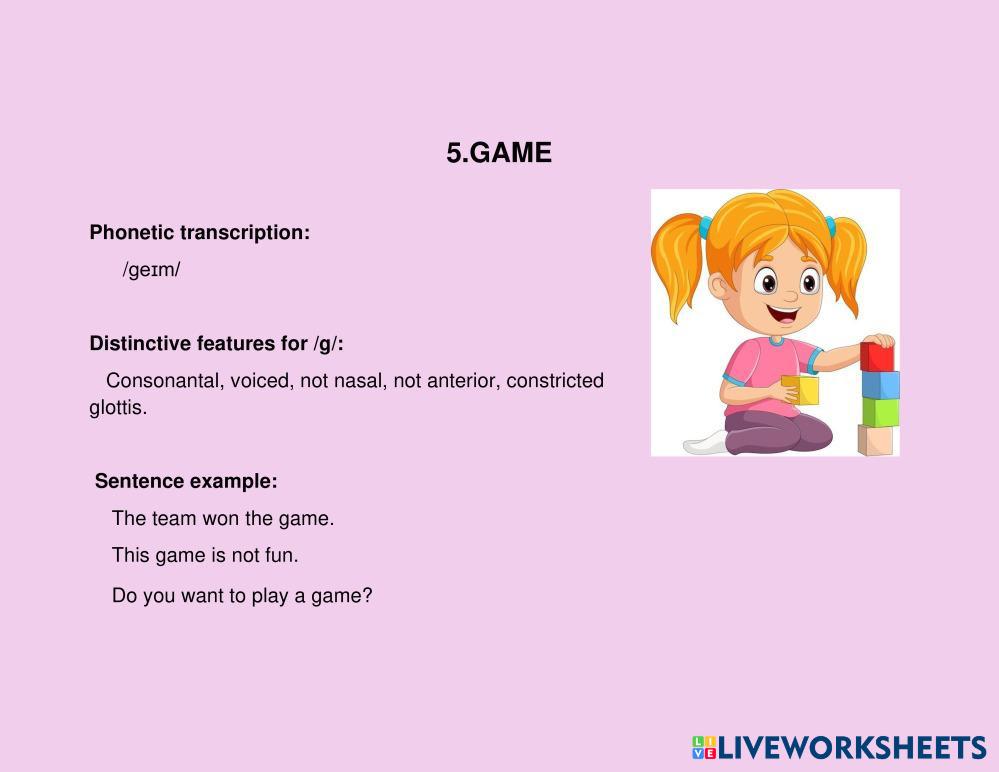 5.GAME

Phonetic transcription:

/geɪm/

Distinctive features for /g/:

Consonantal, voiced, not nasal, not anterior, constricted glottis.

Sentence example:

The team won the game.

This game is not fun.

Do you want to play a game?

LIVEWORKSHEETS